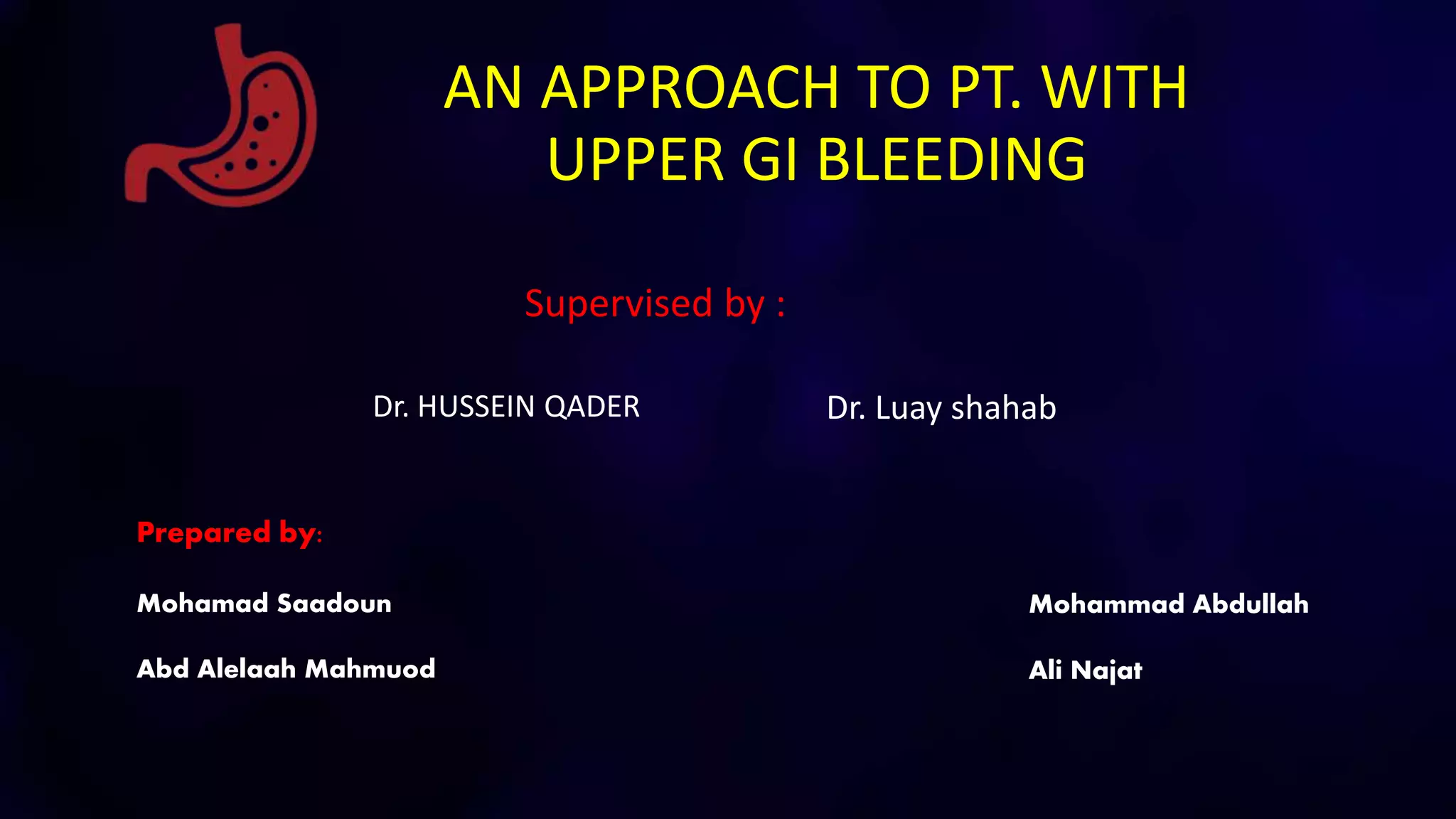 AN APPROACH TO PT. WITH UPPER GI BLEEDING

Supervised by :

Dr. HUSSEIN QADER

Dr. Luay shahab

Prepared by:

Mohamad Saadoun

Abd Alelaah Mahmuod

Mohammad Abdullah

Ali Najat